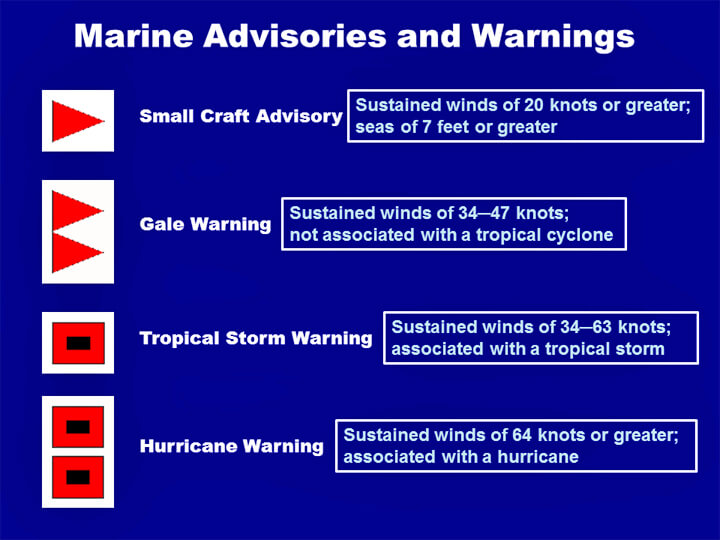 Marine Advisories and Warnings

Small Craft Advisory

Sustained winds of 20 knots or greater; seas of 7 feet or greater

Gale Warning

Sustained winds of 34–47 knots; not associated with a tropical cyclone

Tropical Storm Warning

Sustained winds of 34–63 knots; associated with a tropical storm

Hurricane Warning

Sustained winds of 64 knots or greater; associated with a hurricane